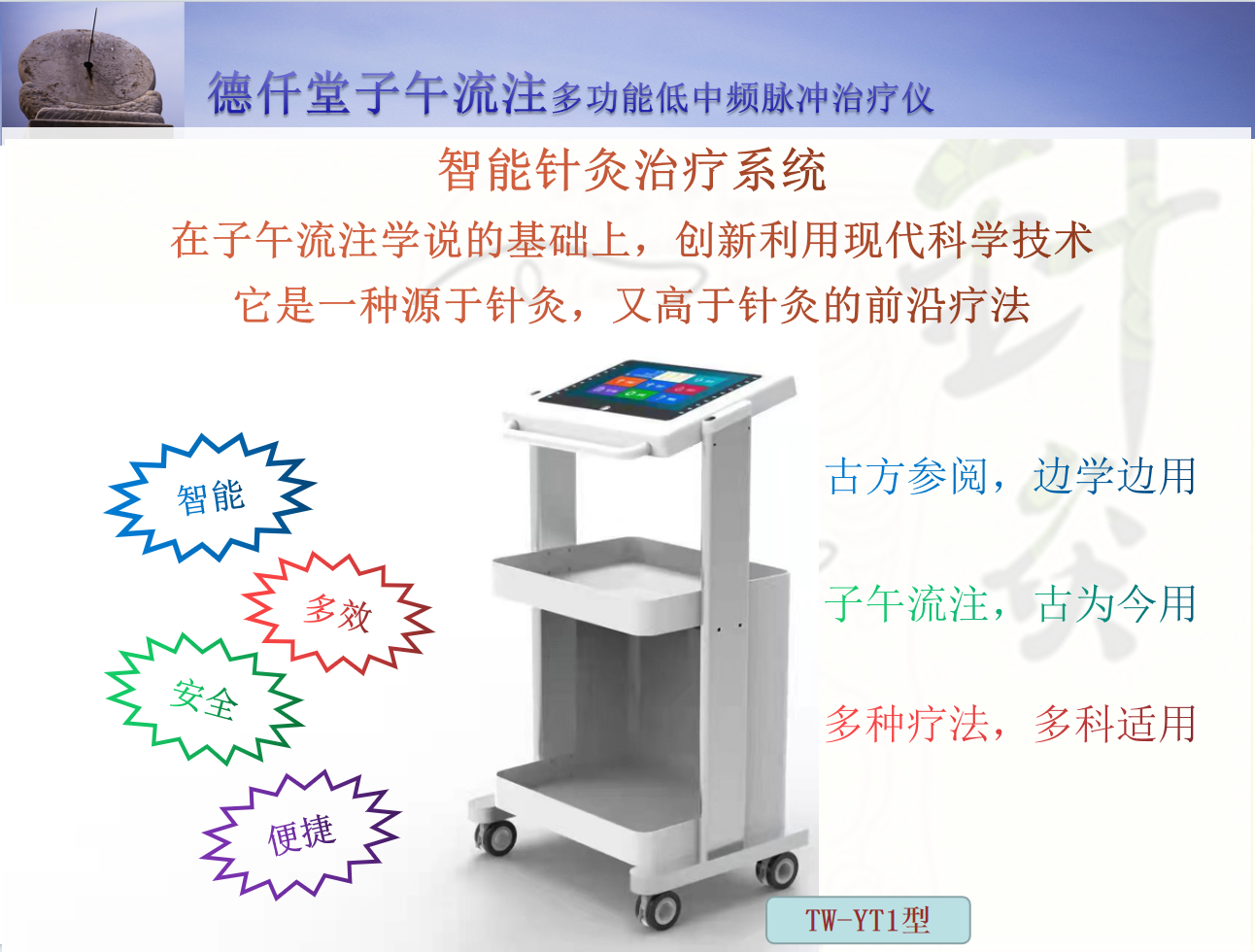 德仟堂子午流注多功能低中频脉冲治疗仪

智能针灸治疗系统

在子午流注学说的基础上，创新利用现代科学技术

它是一种源于针灸，又高于针灸的前沿疗法

智能

多效

安全

便捷

古方参阅，边学边用

子午流注，古为今用

多种疗法，多科适用

TW-YT1型